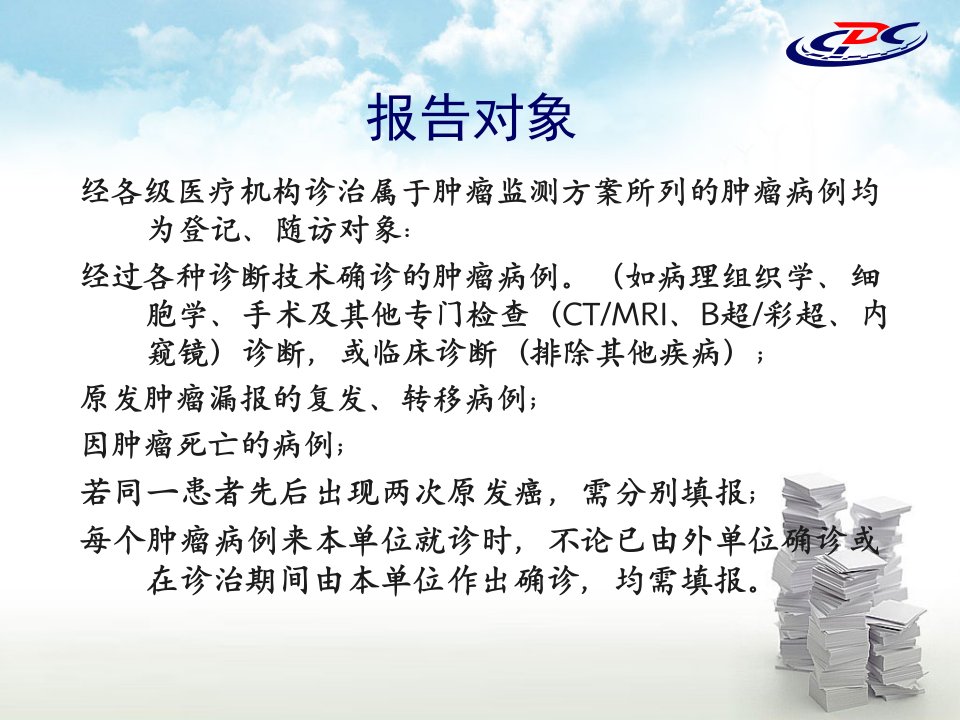 CDC

报告对象

经各级医疗机构诊治属于肿瘤监测方案所列的肿瘤病例均为登记、随访对象：

经过各种诊断技术确诊的肿瘤病例。（如病理组织学、细胞学、手术及其他专门检查（CT/MRI、B超/彩超、内窥镜）诊断，或临床诊断（排除其他疾病）；

原发肿瘤漏报的复发、转移病例；

因肿瘤死亡的病例；

若同一患者先后出现两次原发癌，需分别填报；

每个肿瘤病例来本单位就诊时，不论已由外单位确诊或在诊治期间由本单位作出确诊，均需填报。